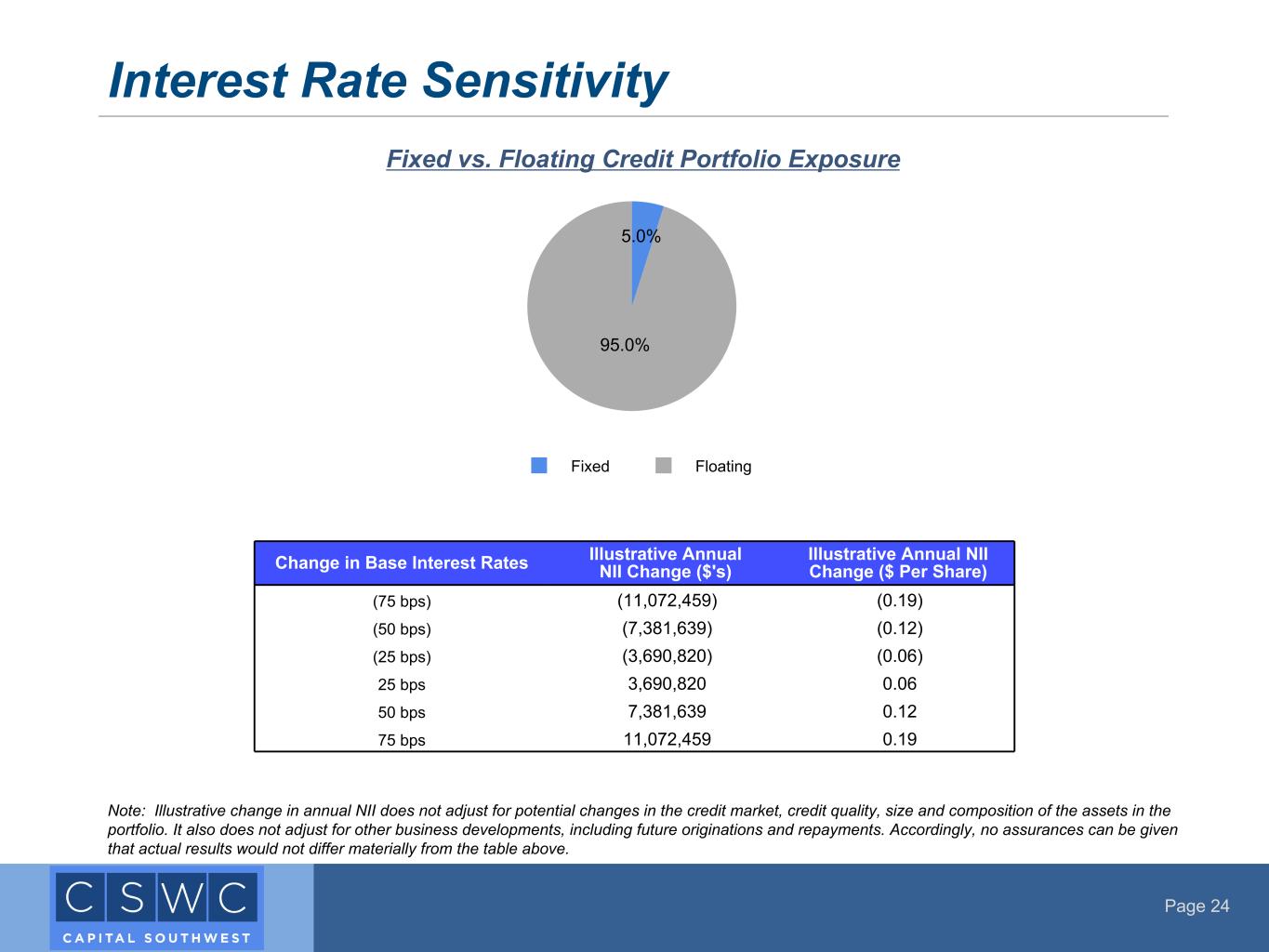 Interest Rate Sensitivity

Fixed vs. Floating Credit Portfolio Exposure

5.0%

95.0%

Fixed Floating

| Change in Base Interest Rates | Illustrative Annual NII Change ($'s) | Illustrative Annual NII Change ($ Per Share) |
|---|---|---|
| (75 bps) | (11,072,459) | (0.19) |
| (50 bps) | (7,381,639) | (0.12) |
| (25 bps) | (3,690,820) | (0.06) |
| 25 bps | 3,690,820 | 0.06 |
| 50 bps | 7,381,639 | 0.12 |
| 75 bps | 11,072,459 | 0.19 |

Note: Illustrative change in annual NII does not adjust for potential changes in the credit market, credit quality, size and composition of the assets in the portfolio. It also does not adjust for other business developments, including future originations and repayments. Accordingly, no assurances can be given that actual results would not differ materially from the table above.

CSWC
CAPITAL SOUTHWEST

Page 24